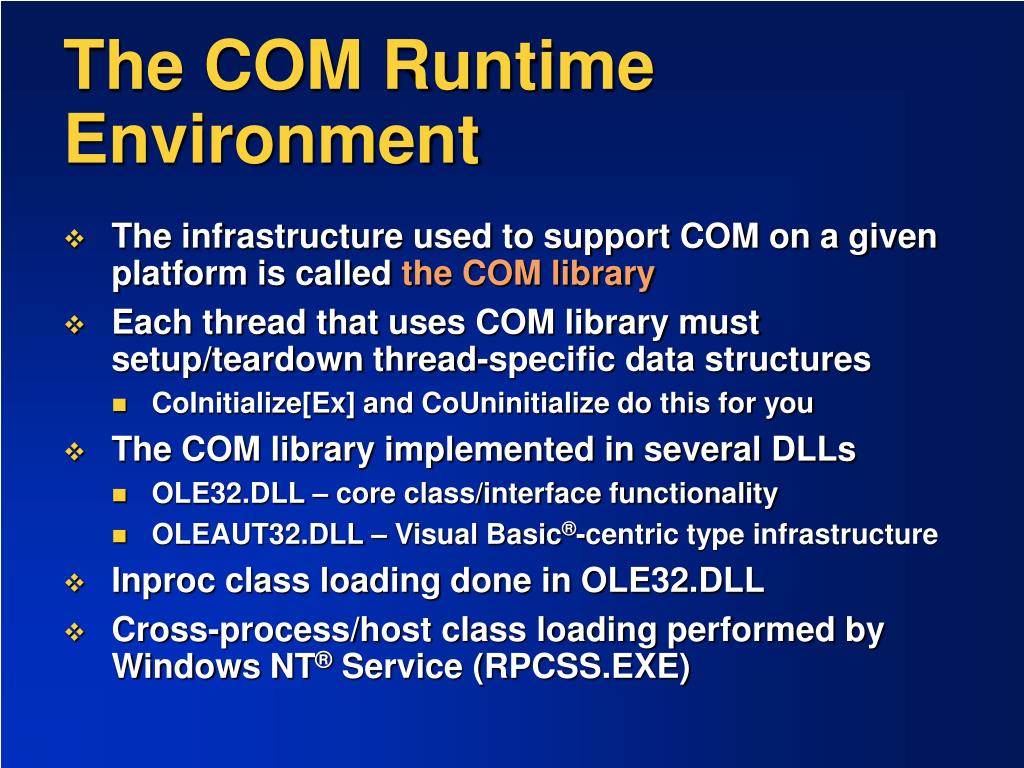 The COM Runtime Environment

❖ The infrastructure used to support COM on a given platform is called the COM library
❖ Each thread that uses COM library must setup/teardown thread-specific data structures
 ■ CoInitialize[Ex] and CoUninitialize do this for you
❖ The COM library implemented in several DLLs
 ■ OLE32.DLL – core class/interface functionality
 ■ OLEAUT32.DLL – Visual Basic®-centric type infrastructure
❖ Inproc class loading done in OLE32.DLL
❖ Cross-process/host class loading performed by Windows NT® Service (RPCSS.EXE)